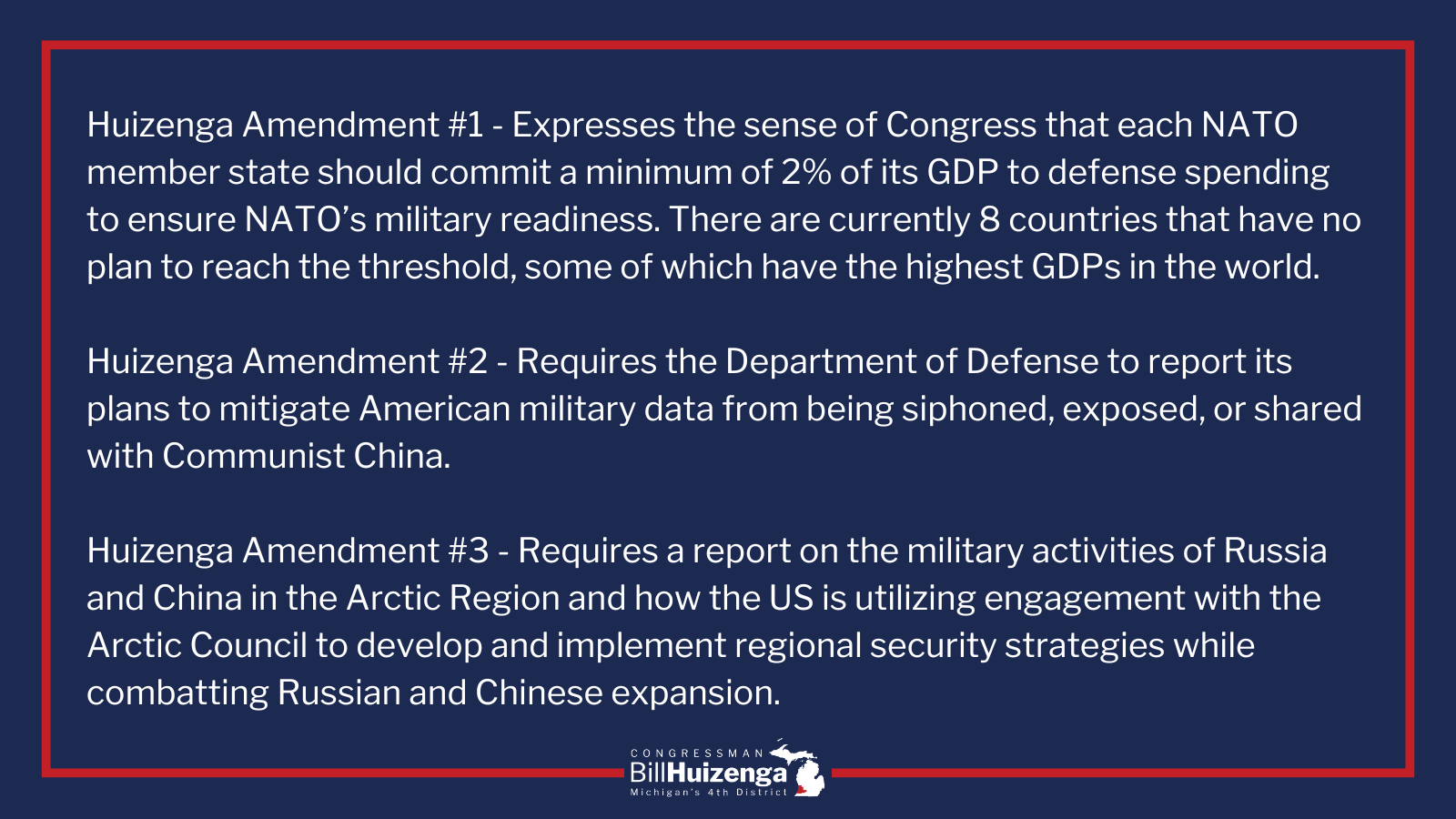 Huizenga Amendment #1 - Expresses the sense of Congress that each NATO member state should commit a minimum of 2% of its GDP to defense spending to ensure NATO's military readiness. There are currently 8 countries that have no plan to reach the threshold, some of which have the highest GDPs in the world.

Huizenga Amendment #2 - Requires the Department of Defense to report its plans to mitigate American military data from being siphoned, exposed, or shared with Communist China.

Huizenga Amendment #3 - Requires a report on the military activities of Russia and China in the Arctic Region and how the US is utilizing engagement with the Arctic Council to develop and implement regional security strategies while combatting Russian and Chinese expansion.

CONGRESSMAN
BillHuizenga
Michigan's 4th District